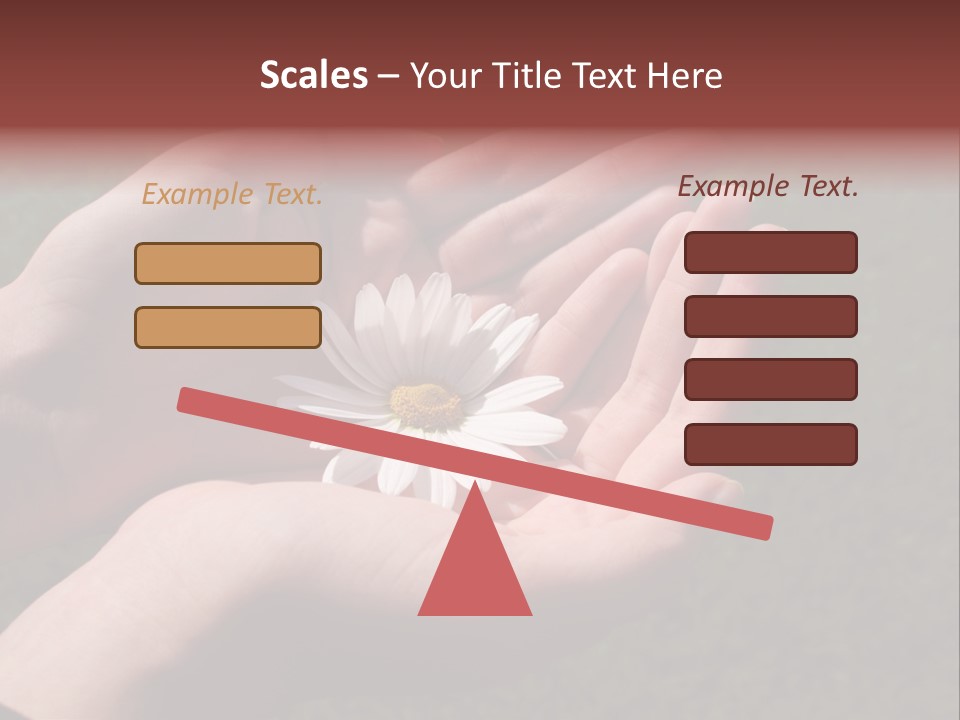 Scales – Your Title Text Here

Example Text.

Example Text.